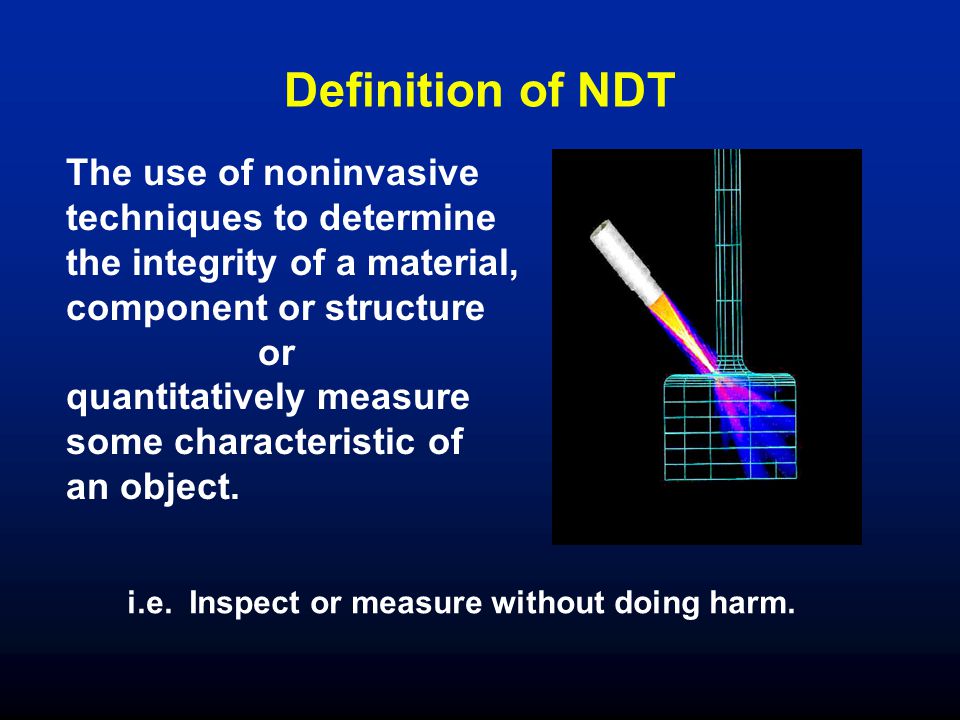 Definition of NDT

The use of noninvasive techniques to determine the integrity of a material, component or structure
or
quantitatively measure some characteristic of an object.

i.e. Inspect or measure without doing harm.